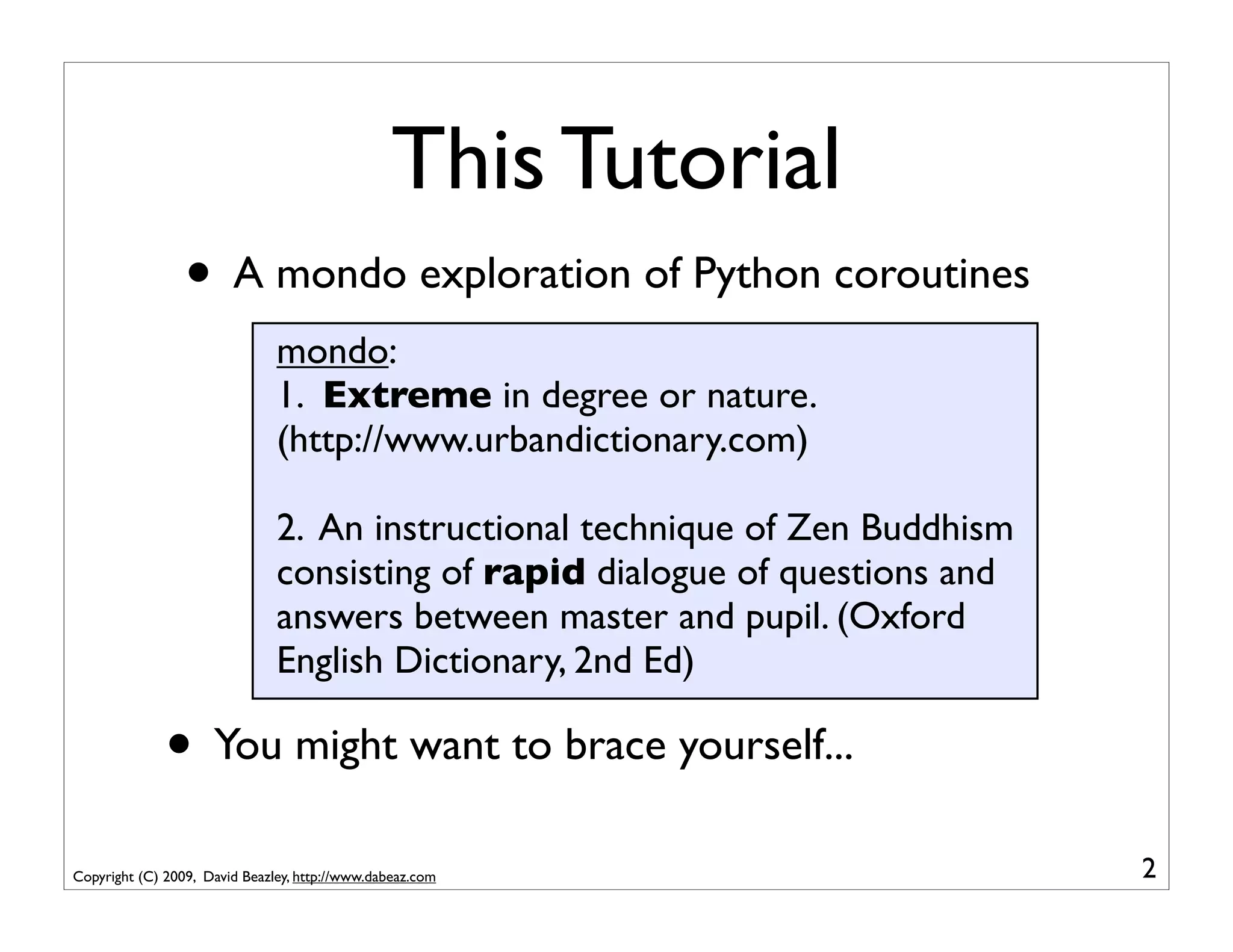 This Tutorial

• A mondo exploration of Python coroutines

mondo:
1. Extreme in degree or nature. (http://www.urbandictionary.com)

2. An instructional technique of Zen Buddhism consisting of rapid dialogue of questions and answers between master and pupil. (Oxford English Dictionary, 2nd Ed)

• You might want to brace yourself...

Copyright (C) 2009, David Beazley, http://www.dabeaz.com

2